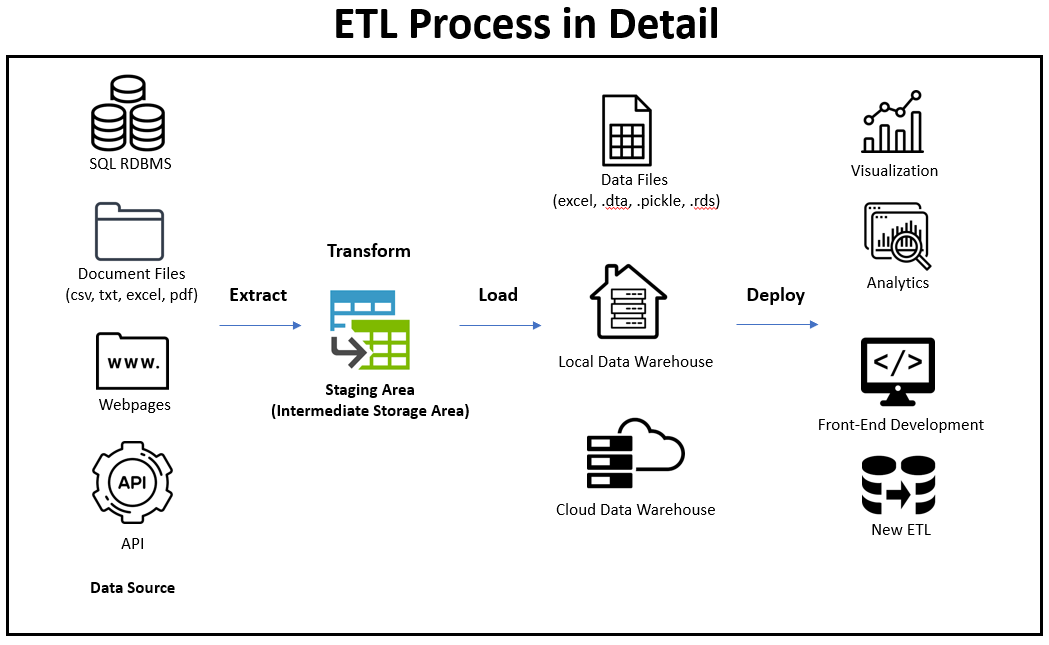 ETL Process in Detail

SQL RDBMS

Document Files
(csv, txt, excel, pdf)

www.
Webpages

API
API

Data Source

Extract

Transform

Staging Area
(Intermediate Storage Area)

Load

Data Files
(excel, .dta, .pickle, .rds)

Local Data Warehouse

Cloud Data Warehouse

Deploy

Visualization

Analytics

</>
Front-End Development

New ETL